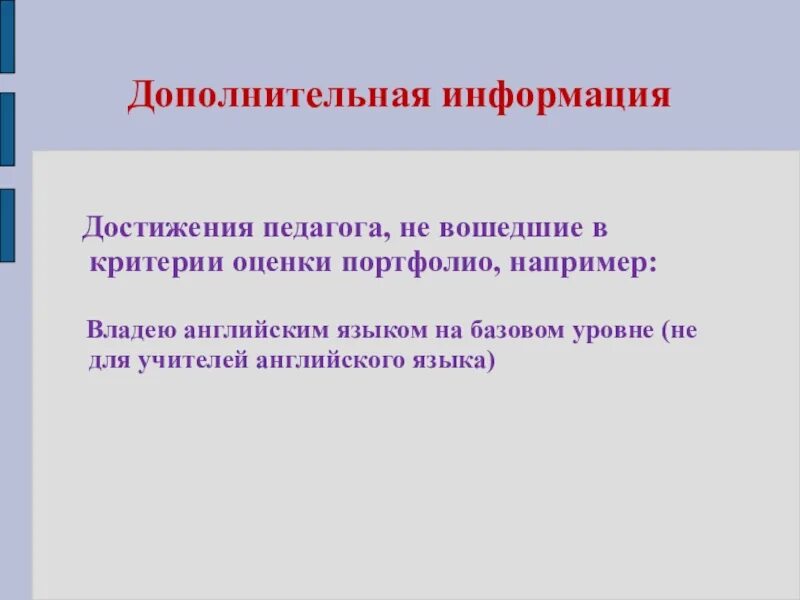 Дополнительная информация

Достижения педагога, не вошедшие в критерии оценки портфолио, например:

Владею английским языком на базовом уровне (не для учителей английского языка)